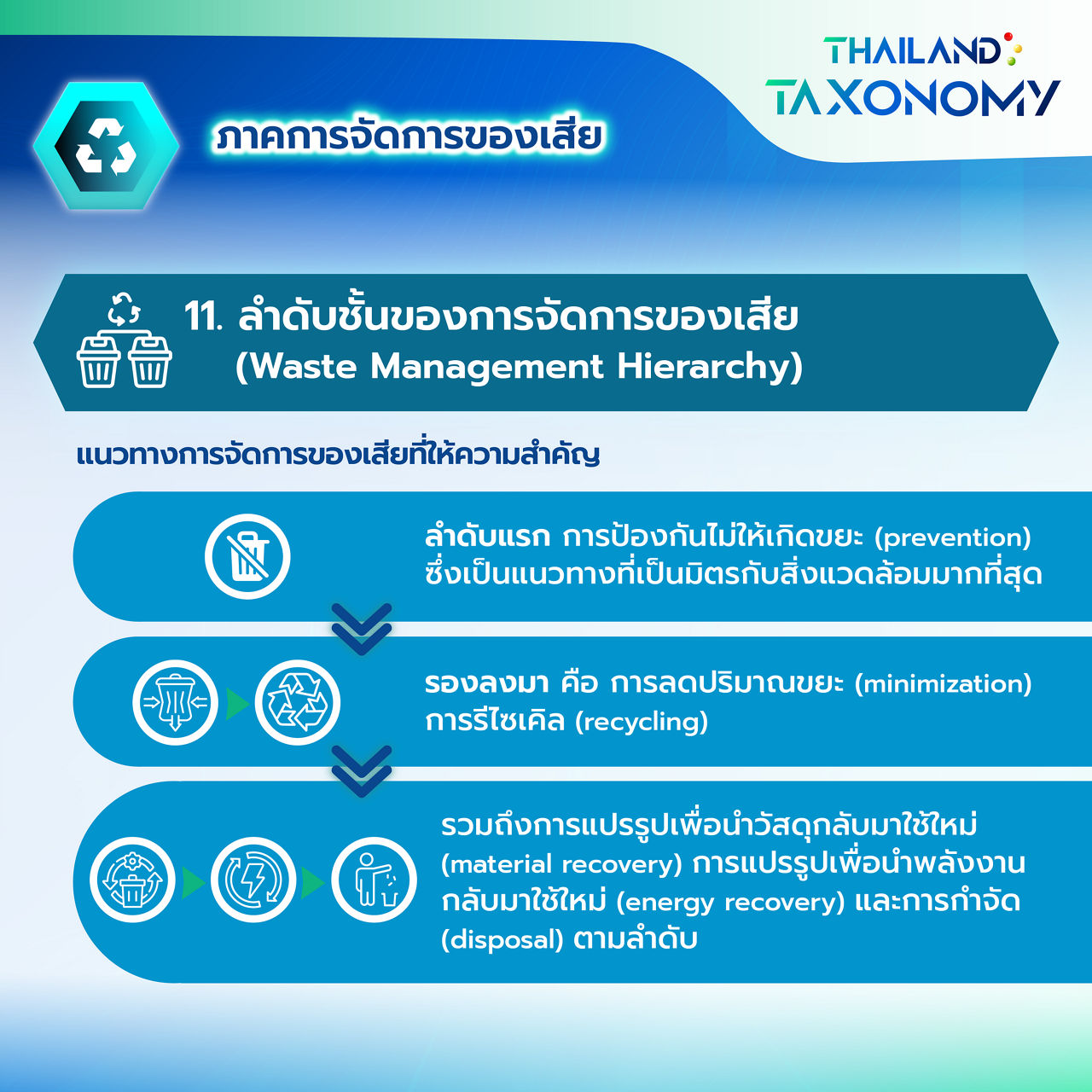 THAILAND TAXONOMY

ภาคการจัดการของเสีย

11. ลำดับชั้นของการจัดการของเสีย (Waste Management Hierarchy)

แนวทางการจัดการของเสียที่ให้ความสำคัญ

ลำดับแรก การป้องกันไม่ให้เกิดขยะ (prevention) ซึ่งเป็นแนวทางที่เป็นมิตรกับสิ่งแวดล้อมมากที่สุด

รองลงมา คือ การลดปริมาณขยะ (minimization) การรีไซเคิล (recycling)

รวมถึงการแปรรูปเพื่อนำวัสดุกลับมาใช้ใหม่ (material recovery) การแปรรูปเพื่อนำพลังงานกลับมาใช้ใหม่ (energy recovery) และการกำจัด (disposal) ตามลำดับ